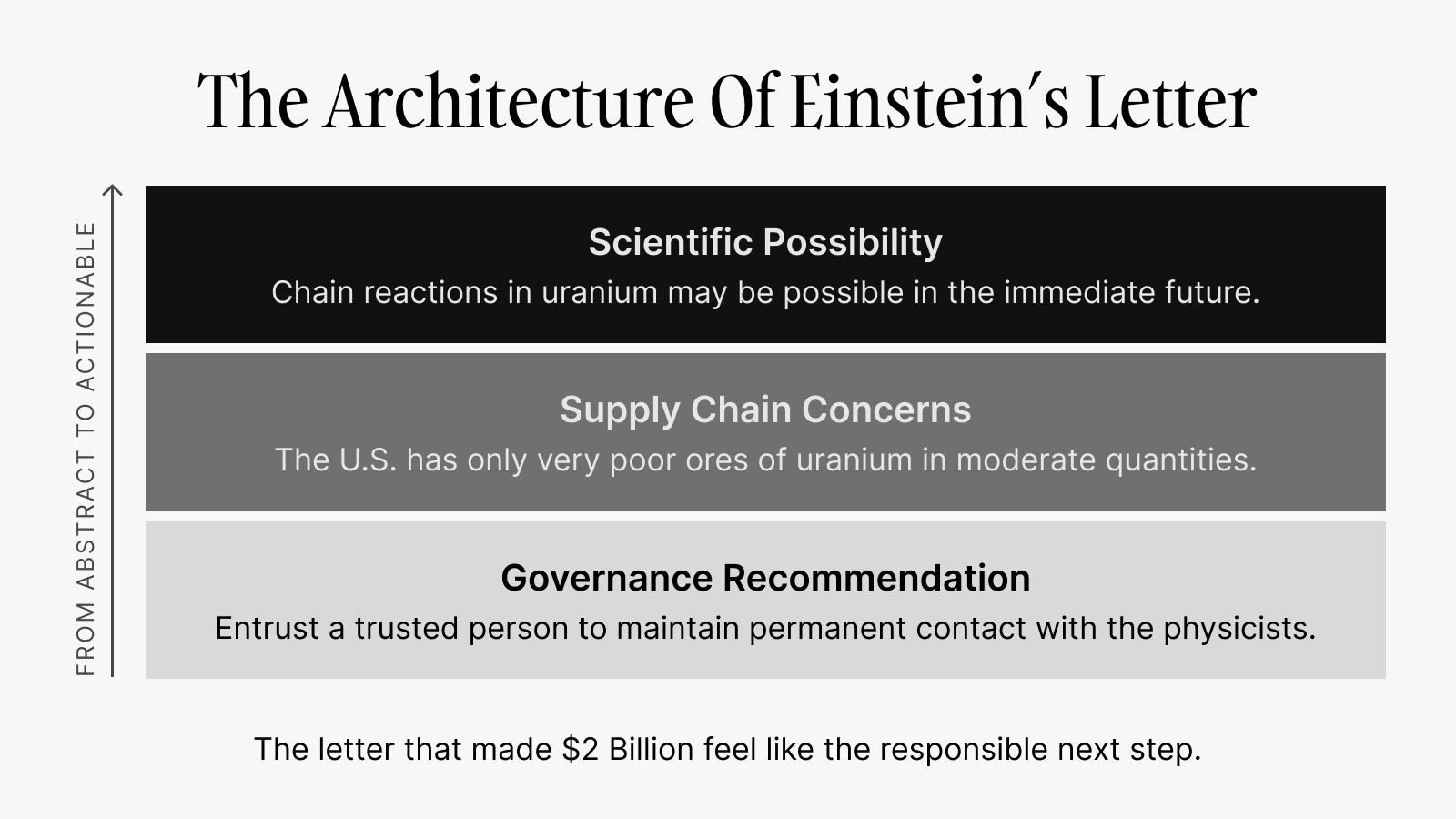 The Architecture Of Einstein's Letter

FROM ABSTRACT TO ACTIONABLE

Scientific Possibility
Chain reactions in uranium may be possible in the immediate future.

Supply Chain Concerns
The U.S. has only very poor ores of uranium in moderate quantities.

Governance Recommendation
Entrust a trusted person to maintain permanent contact with the physicists.

The letter that made \$2 Billion feel like the responsible next step.